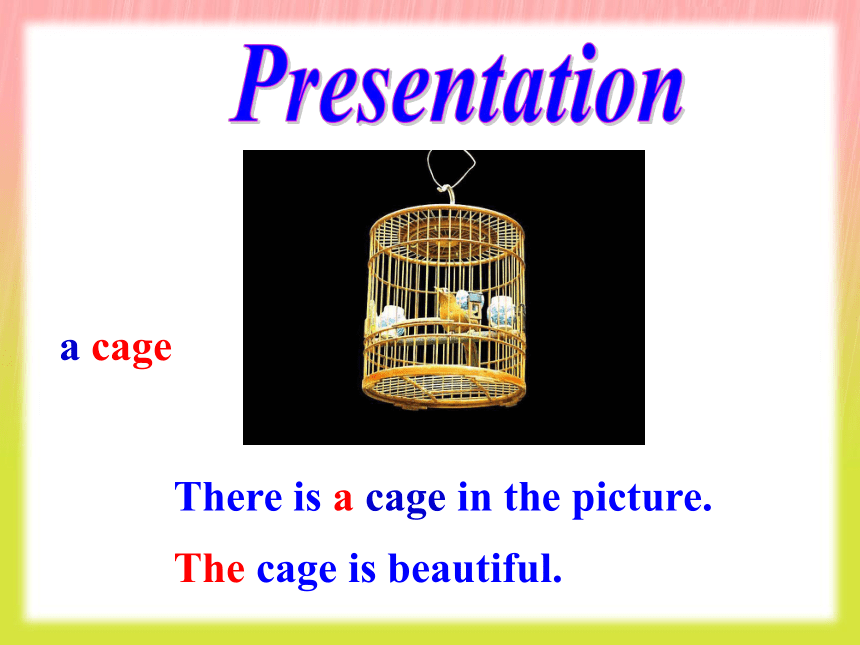 Presentation

a cage

There is a cage in the picture.

The cage is beautiful.